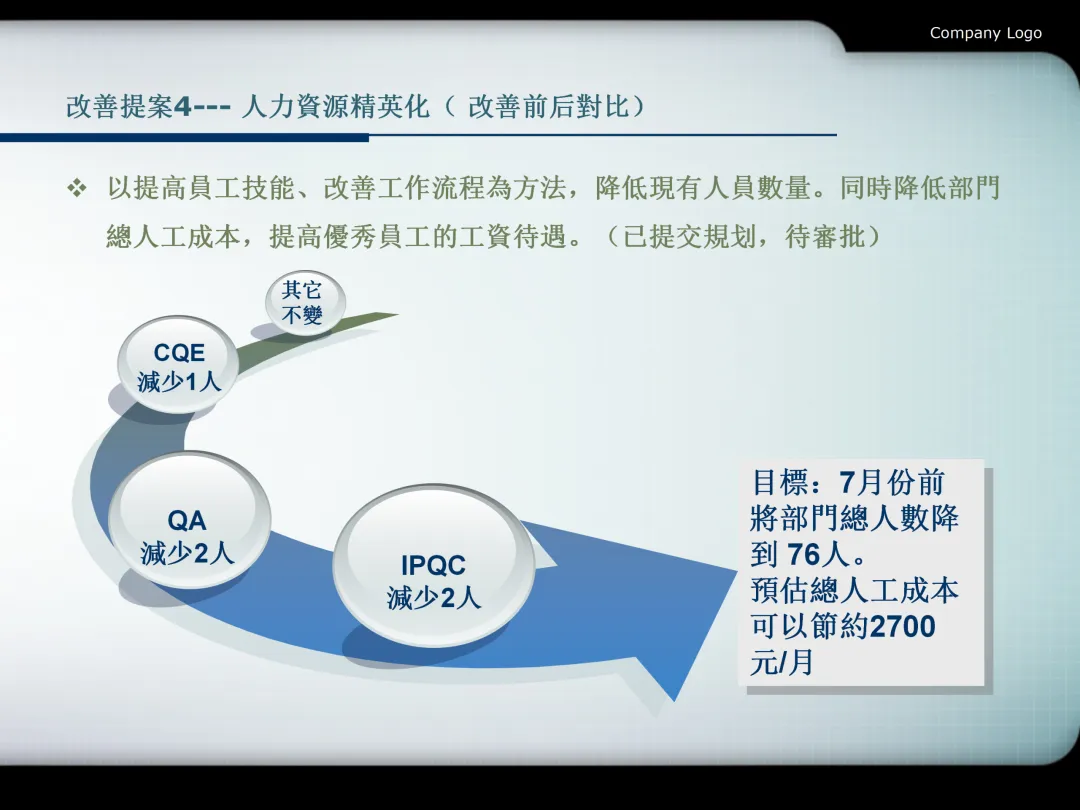 Company Logo

改善提案4--- 人力資源精英化（ 改善前后對比）

❖ 以提高員工技能、改善工作流程為方法，降低現有人員數量。同時降低部門總人工成本，提高優秀員工的工資待遇。（已提交規划，待審批）

其它
不變

CQE
減少1人

QA
減少2人

IPQC
減少2人

目標：7月份前將部門總人數降到 76人。
預估總人工成本可以節約2700元/月